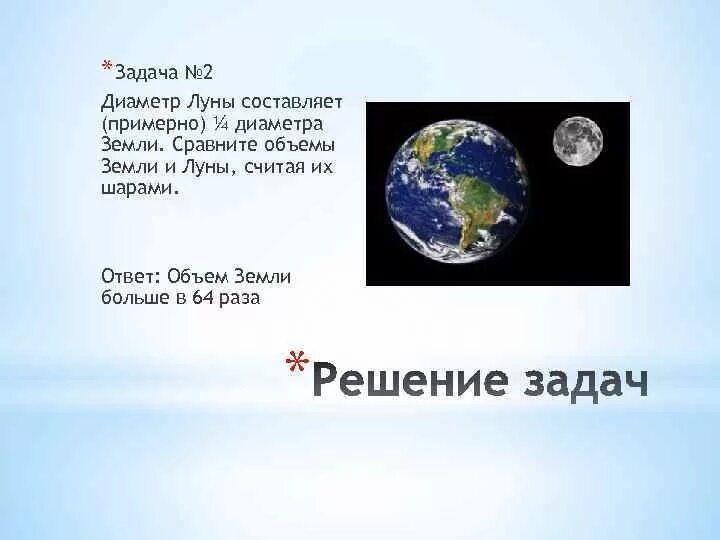 *Задача №2

Диаметр Луны составляет (примерно) ¼ диаметра Земли. Сравните объемы Земли и Луны, считая их шарами.

Ответ: Объем Земли больше в 64 раза

*Решение задач